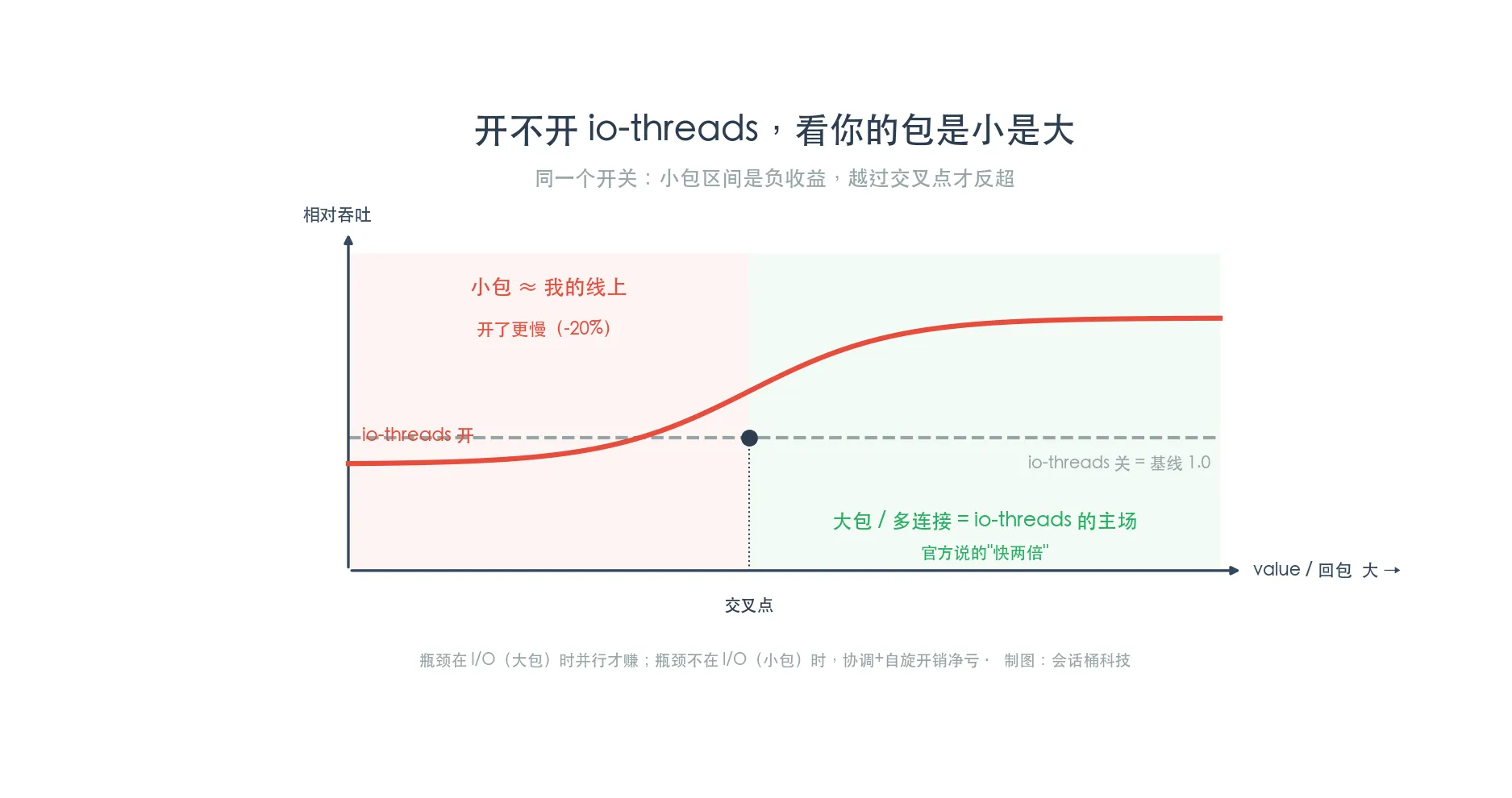 开不开 io-threads，看你的包是小是大

同一个开关：小包区间是负收益，越过交叉点才反超

相对吞吐

小包 ≈ 我的线上

开了更慢（-20%）

io-threads 开

io-threads 关 = 基线 1.0

大包 / 多连接 = io-threads 的主场

官方说的"快两倍"

value / 回包 大 →

交叉点

瓶颈在 I/O（大包）时并行才赚；瓶颈不在 I/O（小包）时，协调+自旋开销净亏 · 制图：会话桶科技